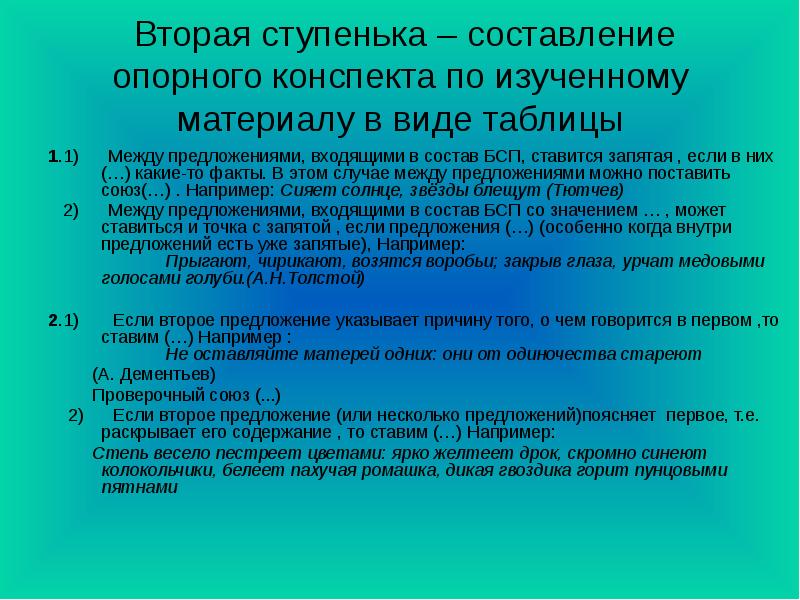 Вторая ступенька – составление опорного конспекта по изученному материалу в виде таблицы

1.1) Между предложениями, входящими в состав БСП, ставится запятая , если в них (…) какие-то факты. В этом случае между предложениями можно поставить союз(…) . Например: Сияет солнце, звёзды блещут (Тютчев)

2) Между предложениями, входящими в состав БСП со значением … , может ставиться и точка с запятой , если предложения (…) (особенно когда внутри предложений есть уже запятые), Например:
Прыгают, чирикают, возятся воробьи; закрыв глаза, урчат медовыми голосами голуби.(А.Н.Толстой)

2.1) Если второе предложение указывает причину того, о чем говорится в первом ,то ставим (…) Например :
Не оставляйте матерей одних: они от одиночества стареют
(А. Дементьев)
Проверочный союз (...)

2) Если второе предложение (или несколько предложений)поясняет первое, т.е. раскрывает его содержание , то ставим (…) Например:
Степь весело пестреет цветами: ярко желтеет дрок, скромно синеют колокольчики, белеет пахучая ромашка, дикая гвоздика горит пунцовыми пятнами